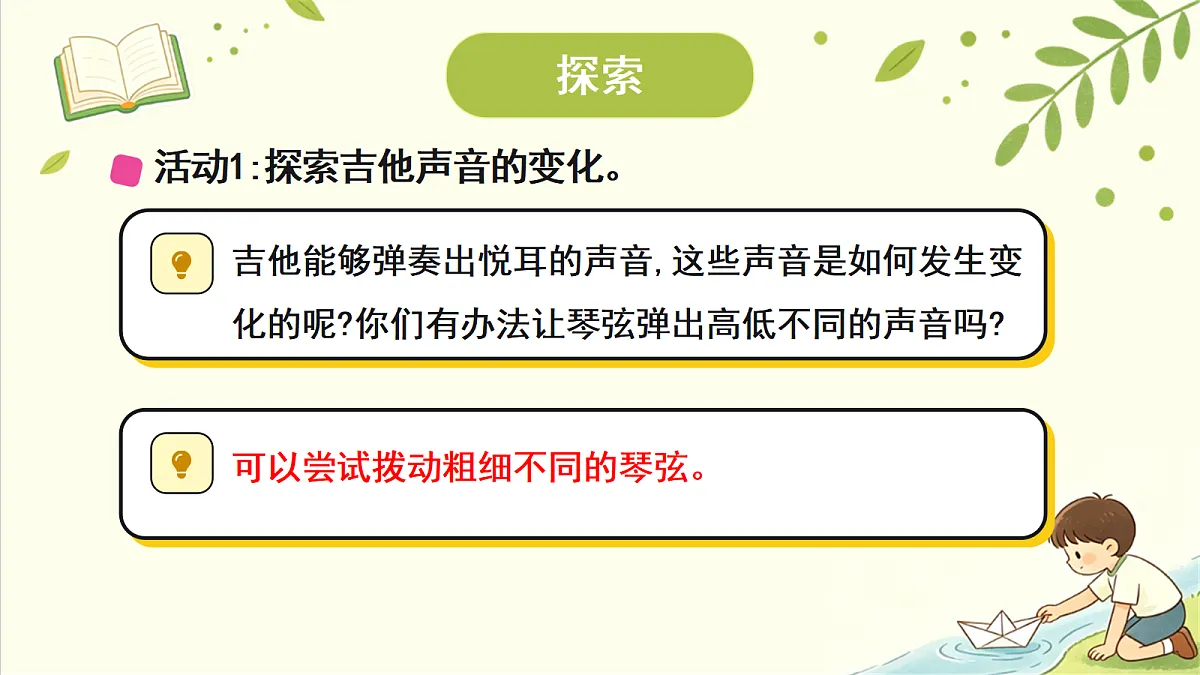 探索

活动1:探索吉他声音的变化。

吉他能够弹奏出悦耳的声音,这些声音是如何发生变化的呢?你们有办法让琴弦弹出高低不同的声音吗?

可以尝试拨动粗细不同的琴弦。